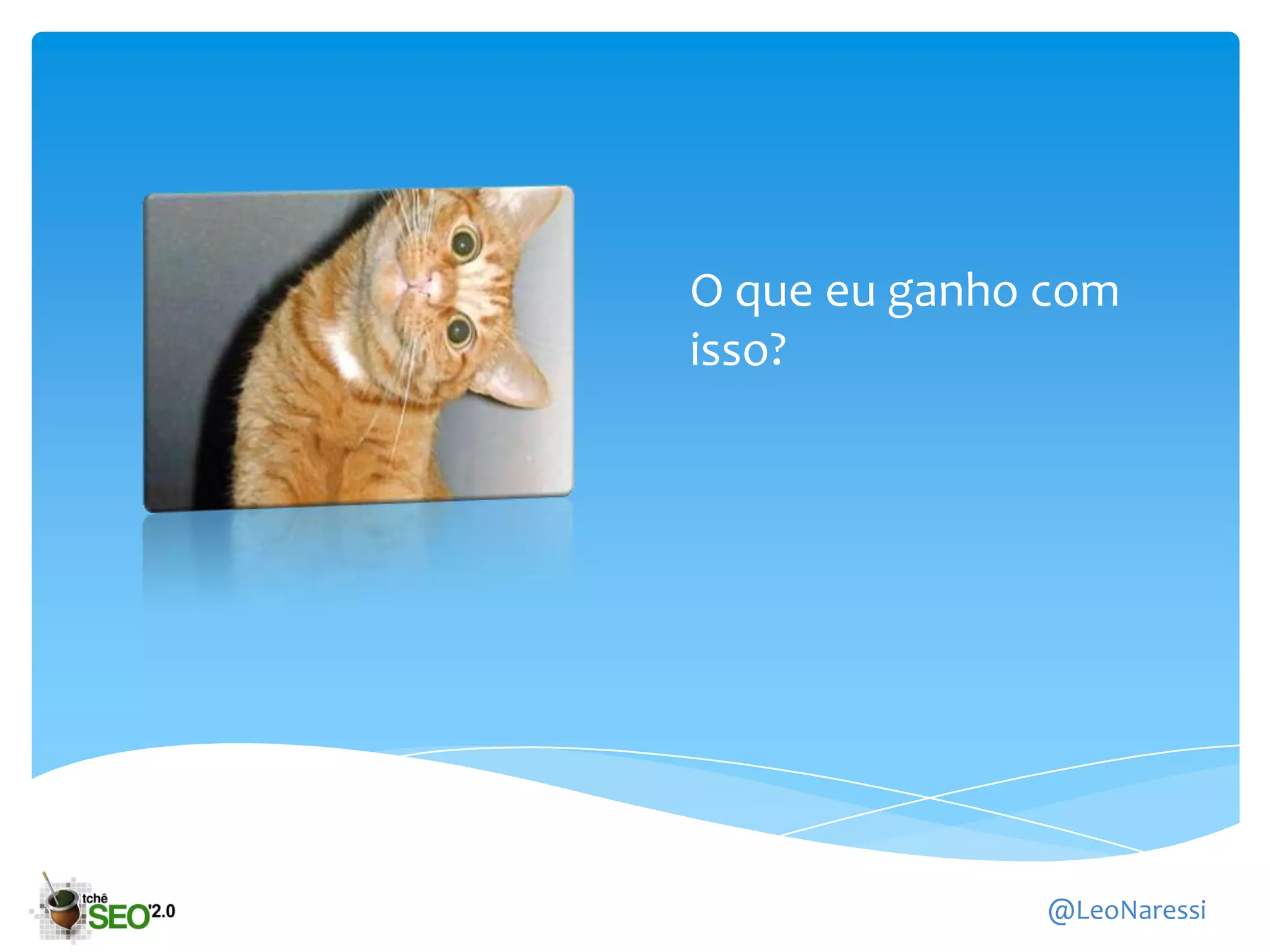 O que eu ganho com isso?

tchê SEO 2.0

@LeoNaressi